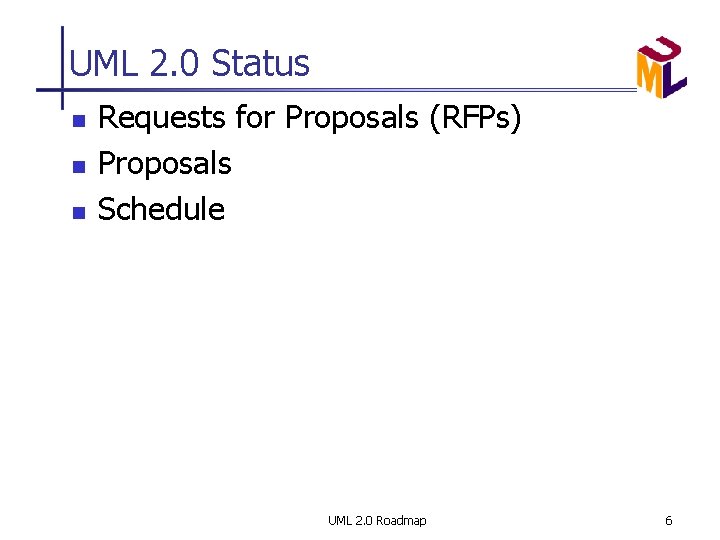 UML 2.0 Status

UML

- Requests for Proposals (RFPs)
- Proposals
- Schedule

UML 2.0 Roadmap

6